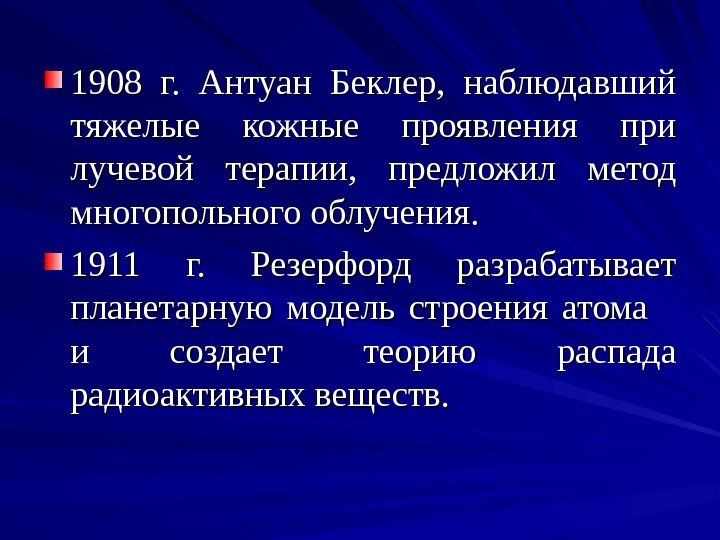 1908 г. Антуан Беклер, наблюдавший тяжелые кожные проявления при лучевой терапии, предложил метод многопольного облучения.

1911 г. Резерфорд разрабатывает планетарную модель строения атома и создает теорию распада радиоактивных веществ.